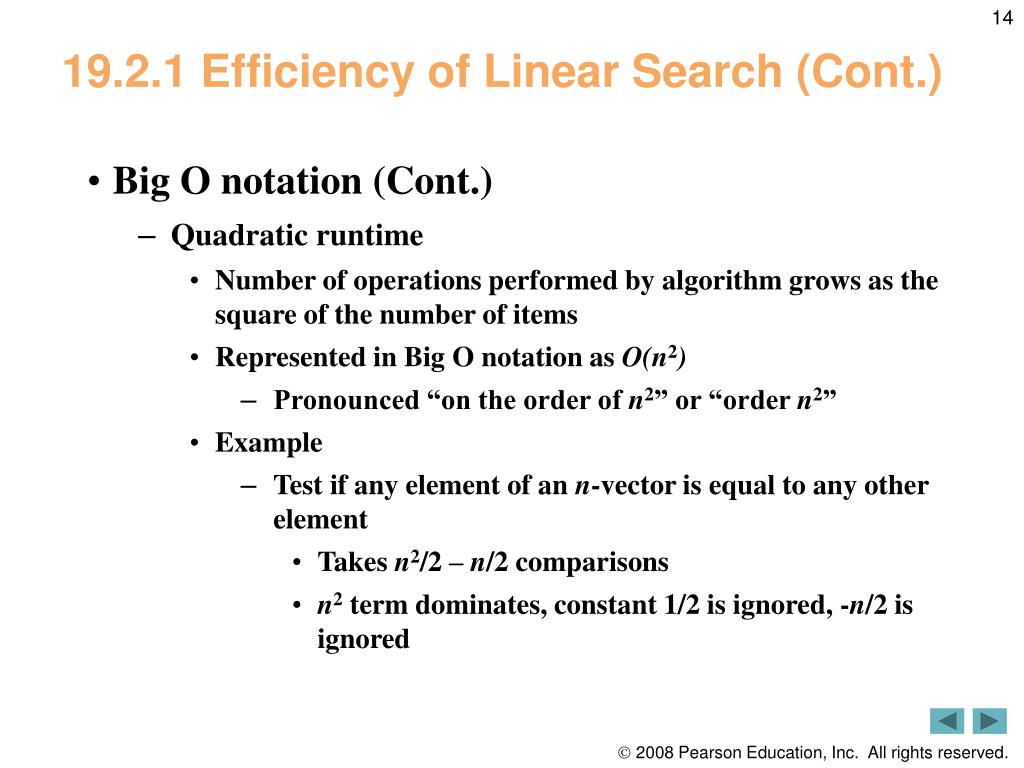 14

19.2.1 Efficiency of Linear Search (Cont.)

• Big O notation (Cont.)
– Quadratic runtime
• Number of operations performed by algorithm grows as the square of the number of items
• Represented in Big O notation as $O(n^2)$
– Pronounced “on the order of $n^2$” or “order $n^2$”
• Example
– Test if any element of an $n$-vector is equal to any other element
• Takes $n^2/2 – n/2$ comparisons
• $n^2$ term dominates, constant 1/2 is ignored, $-n/2$ is ignored

© 2008 Pearson Education, Inc. All rights reserved.